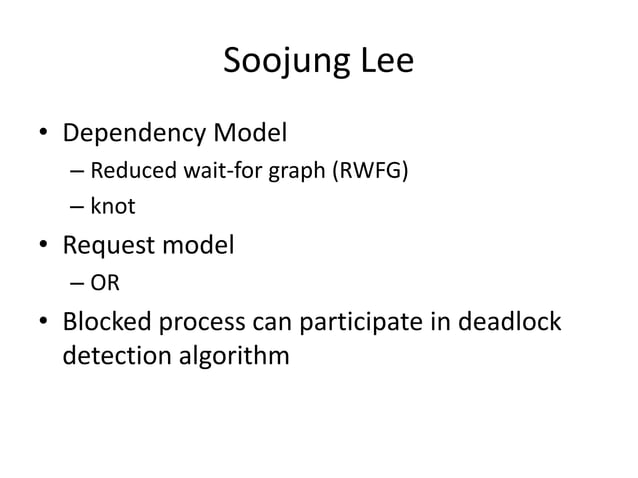 Soojung Lee

• Dependency Model
  – Reduced wait-for graph (RWFG)
  – knot
• Request model
  – OR
• Blocked process can participate in deadlock detection algorithm